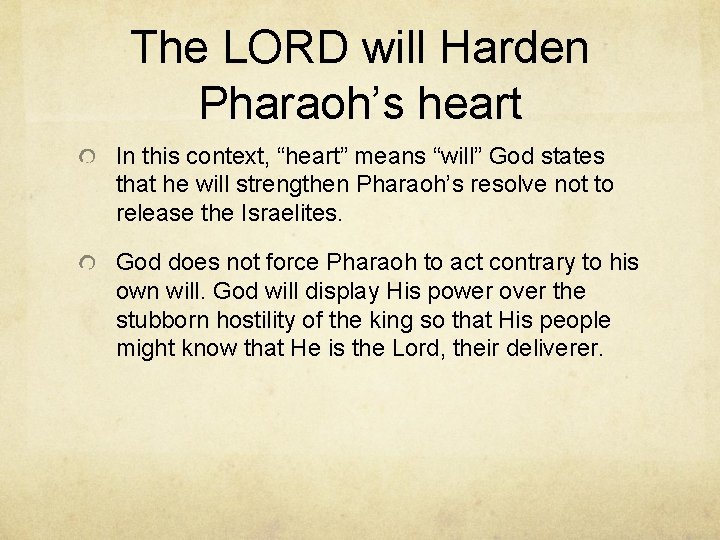 The LORD will Harden Pharaoh’s heart

In this context, “heart” means “will” God states that he will strengthen Pharaoh’s resolve not to release the Israelites.

God does not force Pharaoh to act contrary to his own will. God will display His power over the stubborn hostility of the king so that His people might know that He is the Lord, their deliverer.